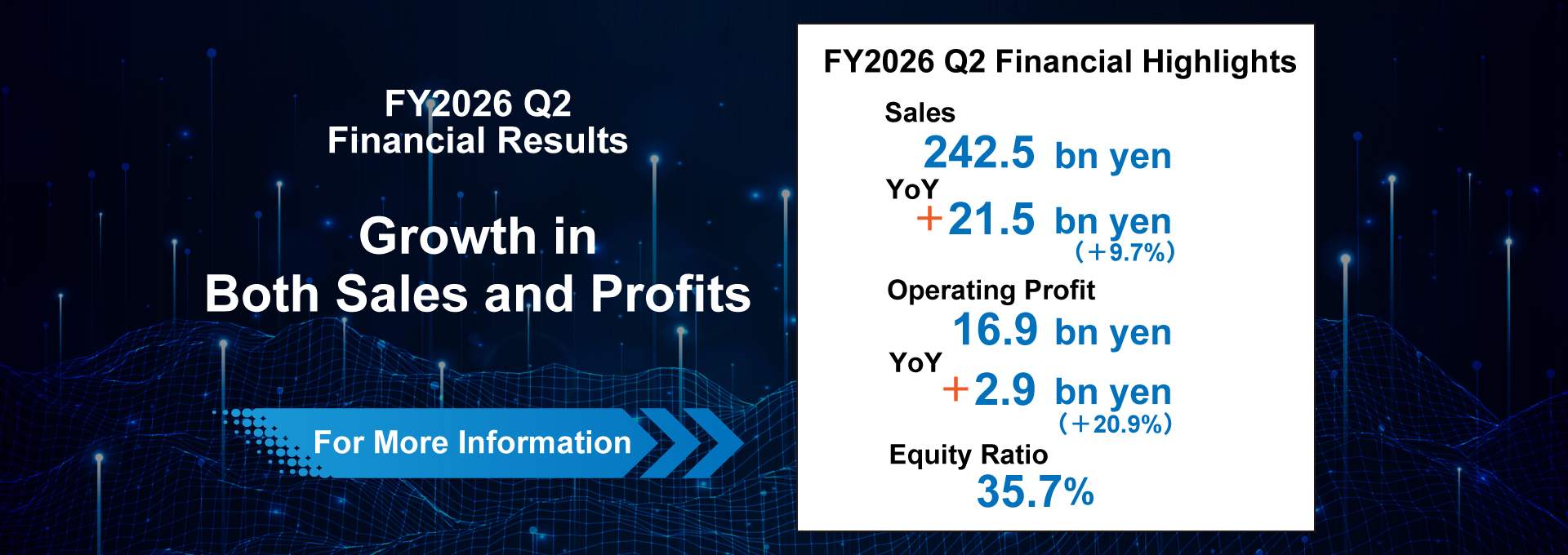 FY2026 Q2
Financial Results

Growth in
Both Sales and Profits

For More Information

FY2026 Q2 Financial Highlights

Sales
242.5 bn yen
YoY
+21.5 bn yen
(+9.7%)

Operating Profit
16.9 bn yen
YoY
+2.9 bn yen
(+20.9%)

Equity Ratio
35.7%